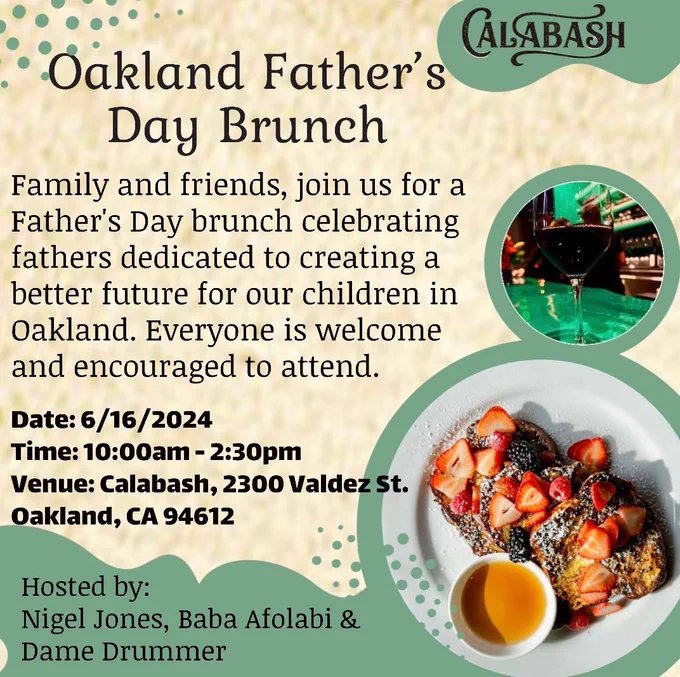 CALABASH

Oakland Father's Day Brunch

Family and friends, join us for a Father's Day brunch celebrating fathers dedicated to creating a better future for our children in Oakland. Everyone is welcome and encouraged to attend.

Date: 6/16/2024
Time: 10:00am - 2:30pm
Venue: Calabash, 2300 Valdez St. Oakland, CA 94612

Hosted by:
Nigel Jones, Baba Afolabi & Dame Drummer